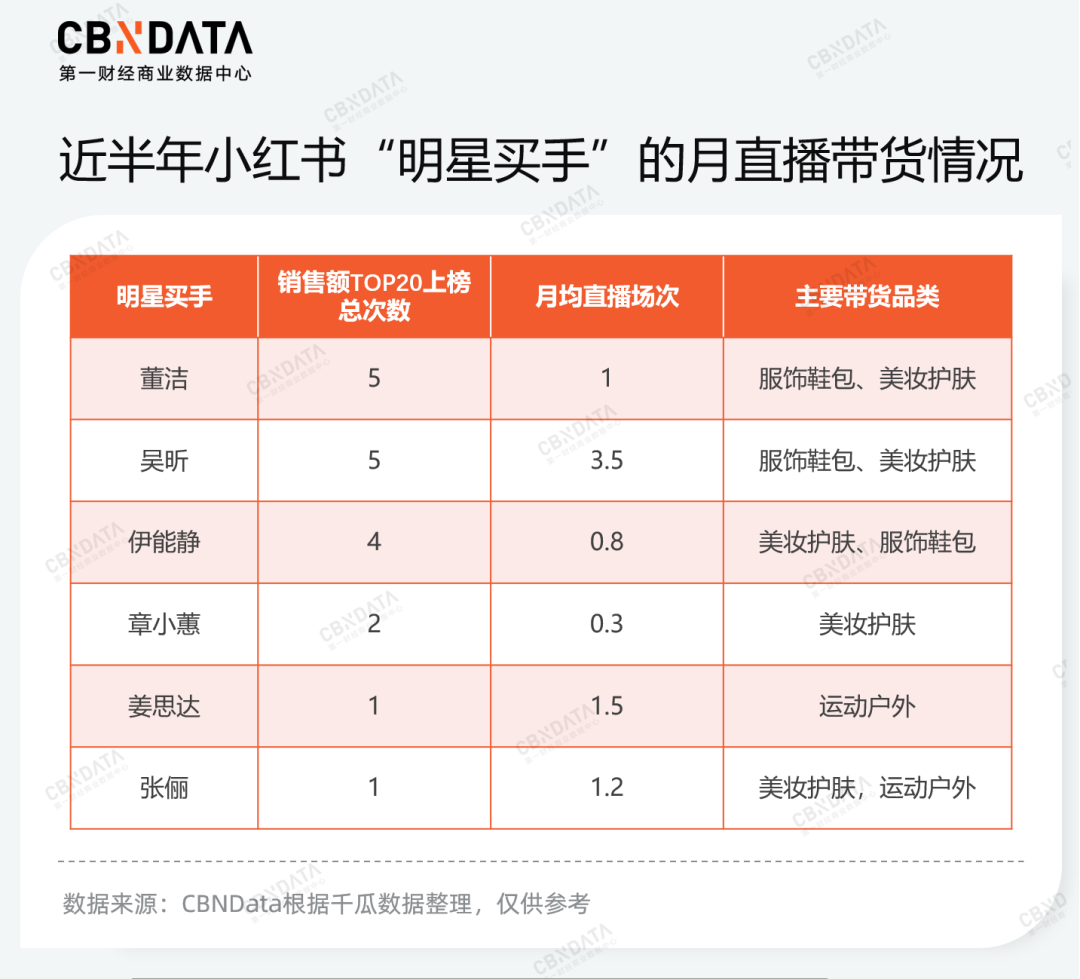 CBNDATA
第一财经商业数据中心

近半年小红书“明星买手”的月直播带货情况

| 明星买手 | 销售额TOP20上榜总次数 | 月均直播场次 | 主要带货品类 |
|---|---|---|---|
| 董洁 | 5 | 1 | 服饰鞋包、美妆护肤 |
| 吴昕 | 5 | 3.5 | 服饰鞋包、美妆护肤 |
| 伊能静 | 4 | 0.8 | 美妆护肤、服饰鞋包 |
| 章小蕙 | 2 | 0.3 | 美妆护肤 |
| 姜思达 | 1 | 1.5 | 运动户外 |
| 张俪 | 1 | 1.2 | 美妆护肤，运动户外 |

数据来源：CBNData根据千瓜数据整理，仅供参考